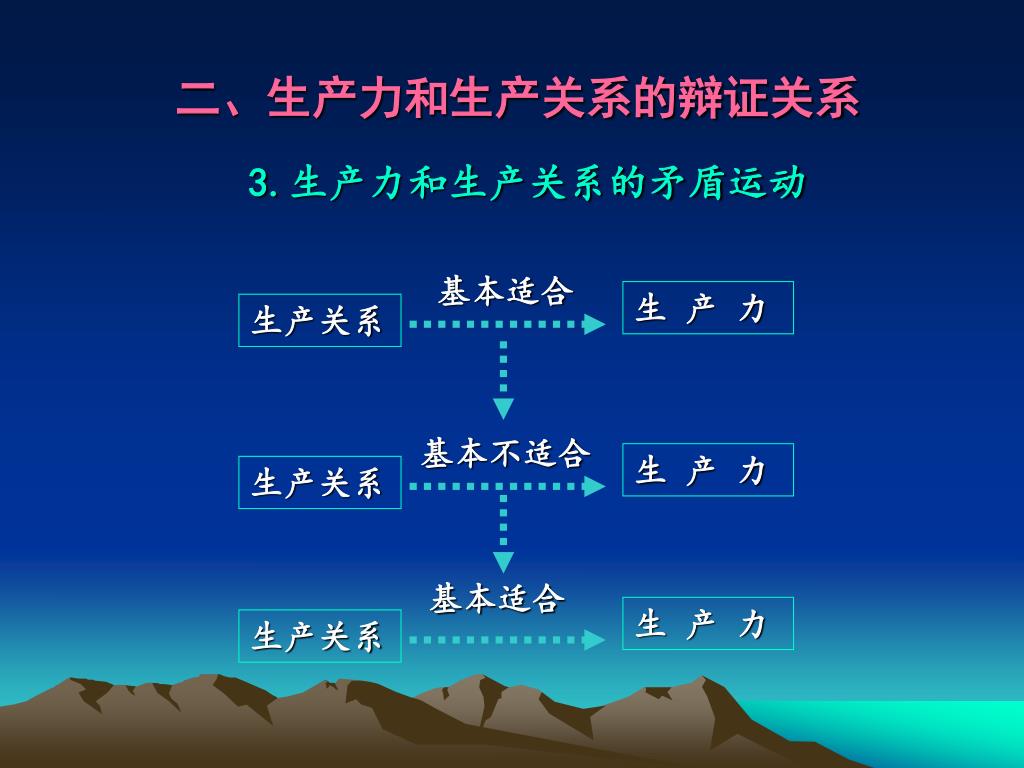 二、生产力和生产关系的辩证关系

3. 生产力和生产关系的矛盾运动

生产关系 基本适合 生 产 力

生产关系 基本不适合 生 产 力

生产关系 基本适合 生 产 力